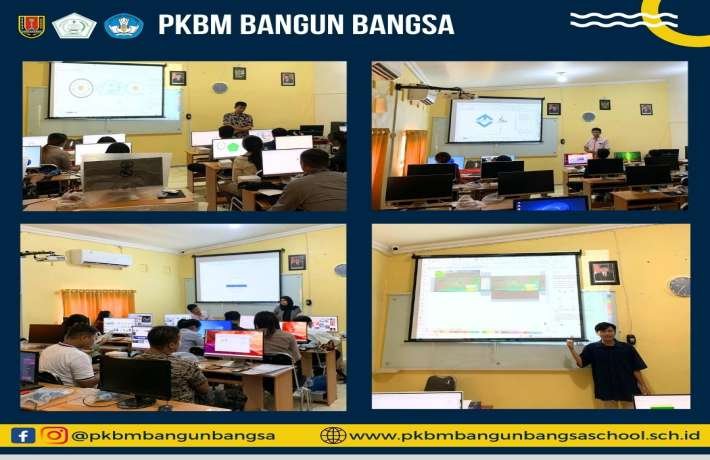 PKBM BANGUN BANGSA

@pkbmbangunbangsa

www.pkbmbangunbangsaschool.sch.id